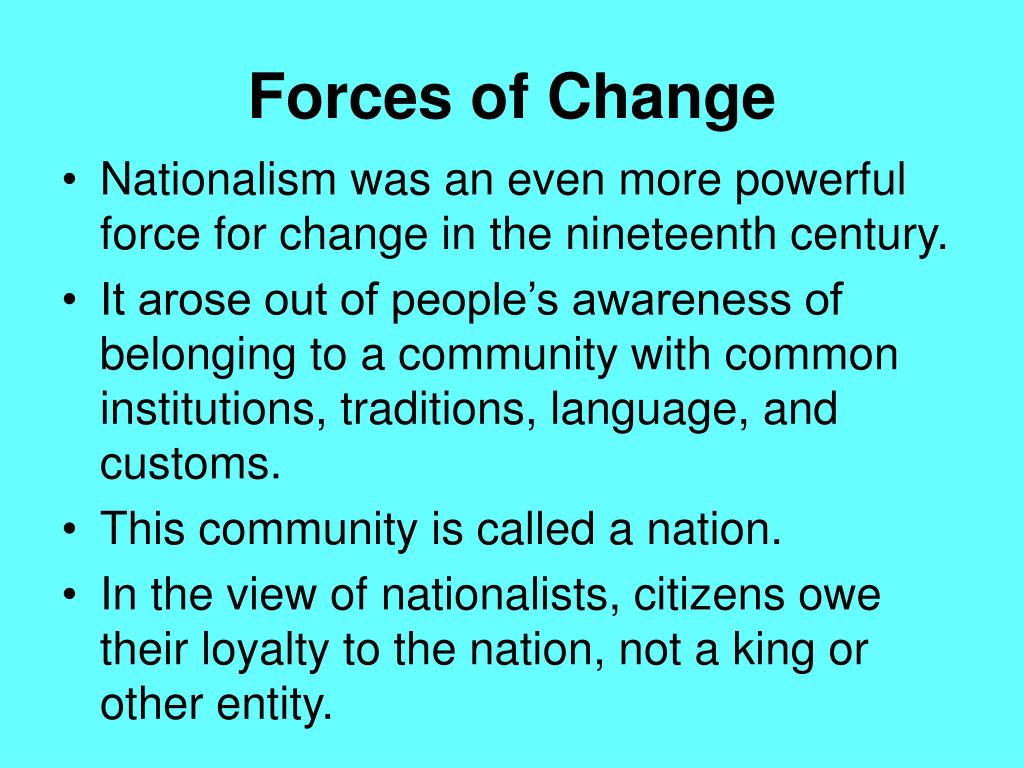 Forces of Change

• Nationalism was an even more powerful force for change in the nineteenth century.

• It arose out of people’s awareness of belonging to a community with common institutions, traditions, language, and customs.

• This community is called a nation.

• In the view of nationalists, citizens owe their loyalty to the nation, not a king or other entity.